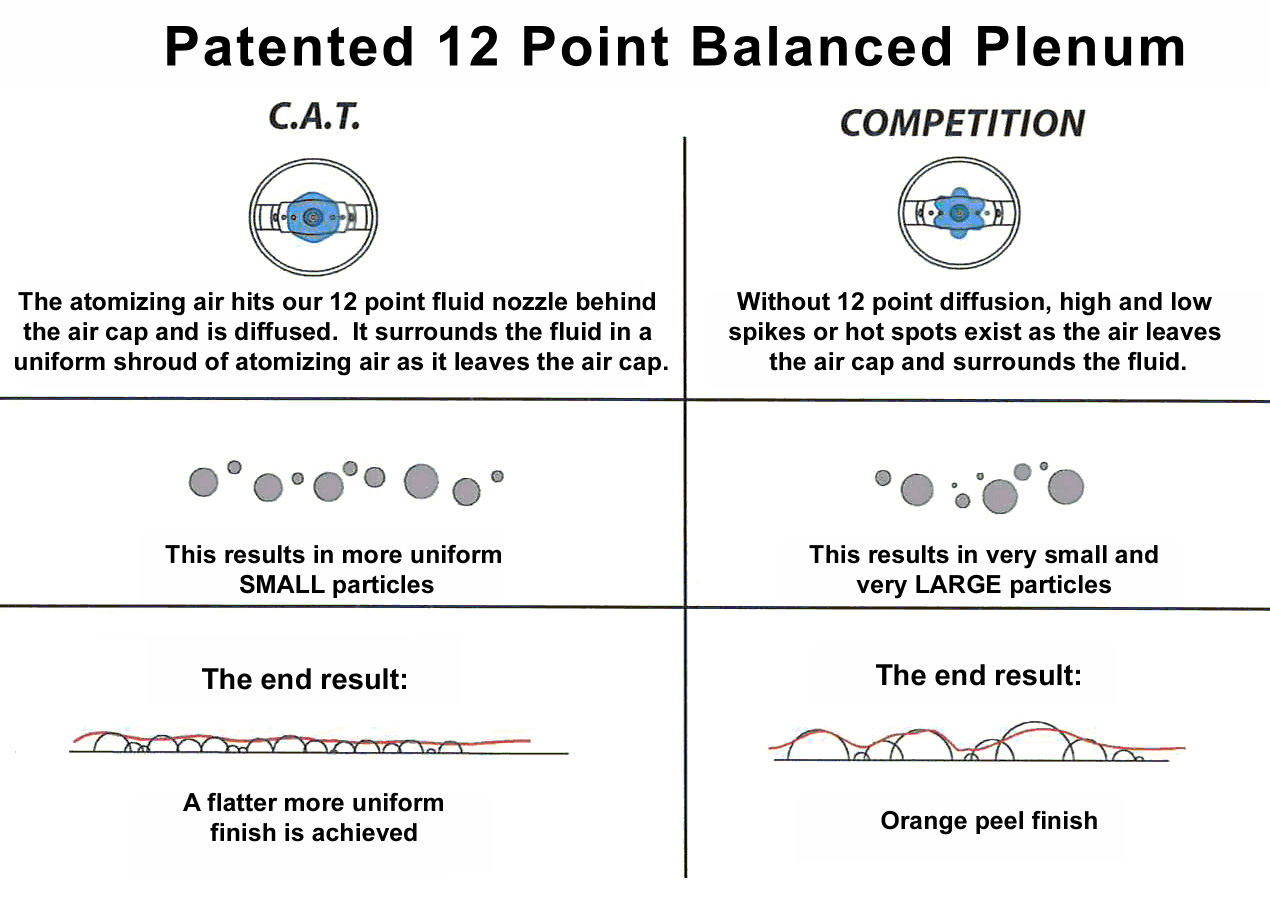 Patented 12 Point Balanced Plenum

C.A.T.

The atomizing air hits our 12 point fluid nozzle behind the air cap and is diffused. It surrounds the fluid in a uniform shroud of atomizing air as it leaves the air cap.

This results in more uniform SMALL particles

The end result:

A flatter more uniform finish is achieved

COMPETITION

Without 12 point diffusion, high and low spikes or hot spots exist as the air leaves the air cap and surrounds the fluid.

This results in very small and very LARGE particles

The end result:

Orange peel finish